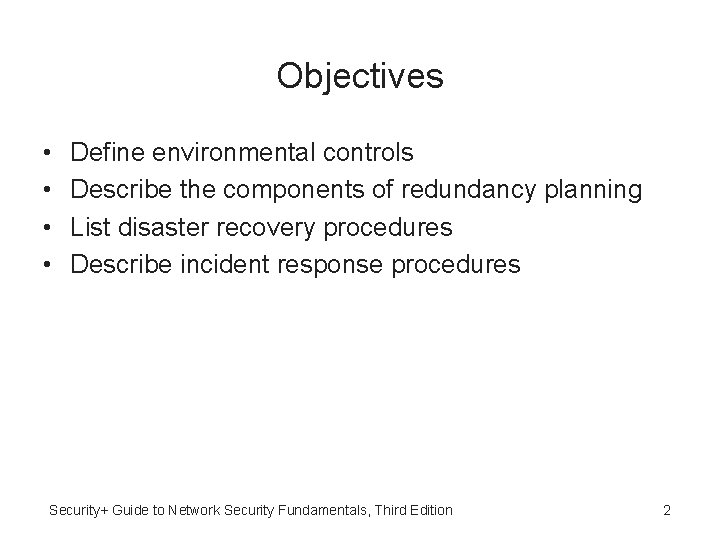 Objectives

• Define environmental controls
• Describe the components of redundancy planning
• List disaster recovery procedures
• Describe incident response procedures

Security+ Guide to Network Security Fundamentals, Third Edition

2